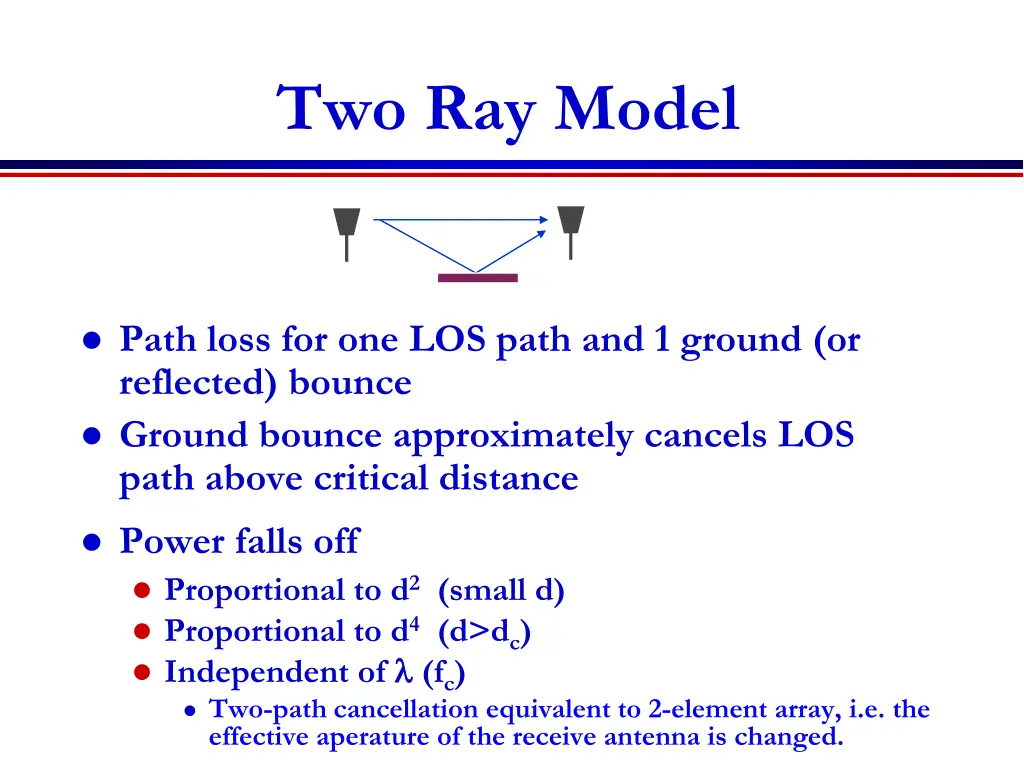 Two Ray Model

- Path loss for one LOS path and 1 ground (or reflected) bounce
- Ground bounce approximately cancels LOS path above critical distance
- Power falls off
  - Proportional to $d^2$ (small d)
  - Proportional to $d^4$ ($d>d_c$)
  - Independent of $\lambda$ ($f_c$)
    - Two-path cancellation equivalent to 2-element array, i.e. the effective aperature of the receive antenna is changed.